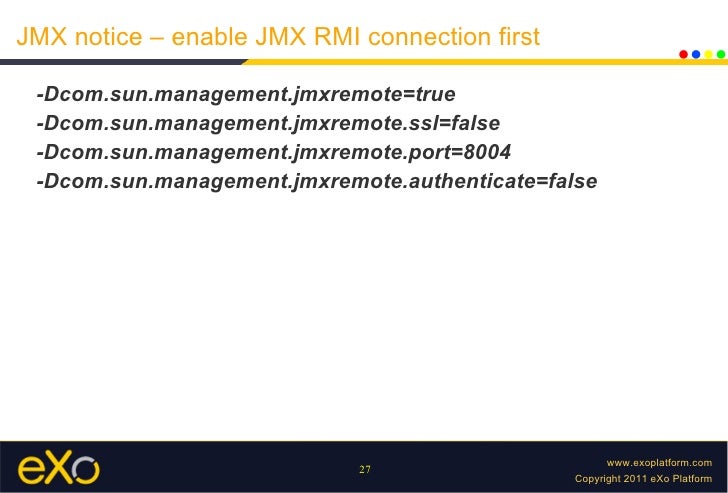 JMX notice – enable JMX RMI connection first

-Dcom.sun.management.jmxremote=true
-Dcom.sun.management.jmxremote.ssl=false
-Dcom.sun.management.jmxremote.port=8004
-Dcom.sun.management.jmxremote.authenticate=false

eXo

27

www.exoplatform.com
Copyright 2011 eXo Platform